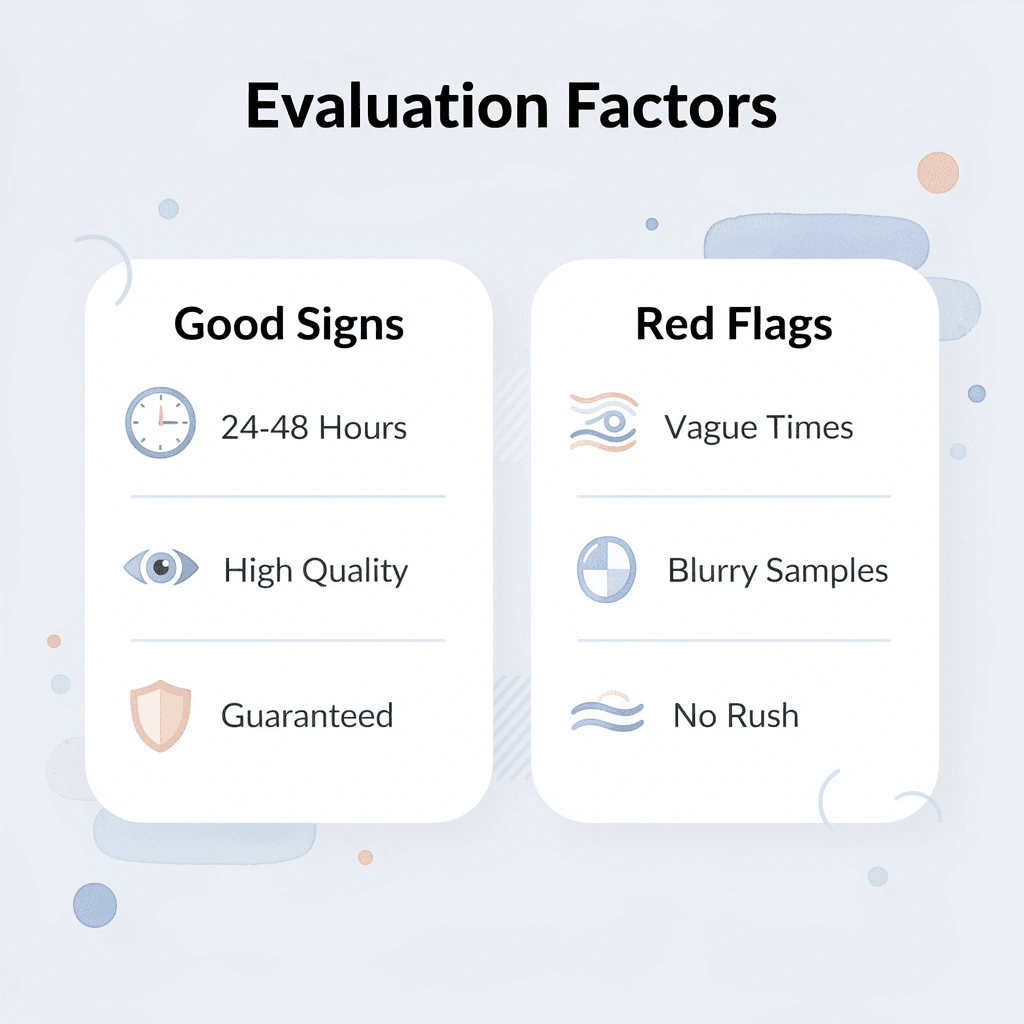 Evaluation Factors

Good Signs

24-48 Hours

High Quality

Guaranteed

Red Flags

Vague Times

Blurry Samples

No Rush